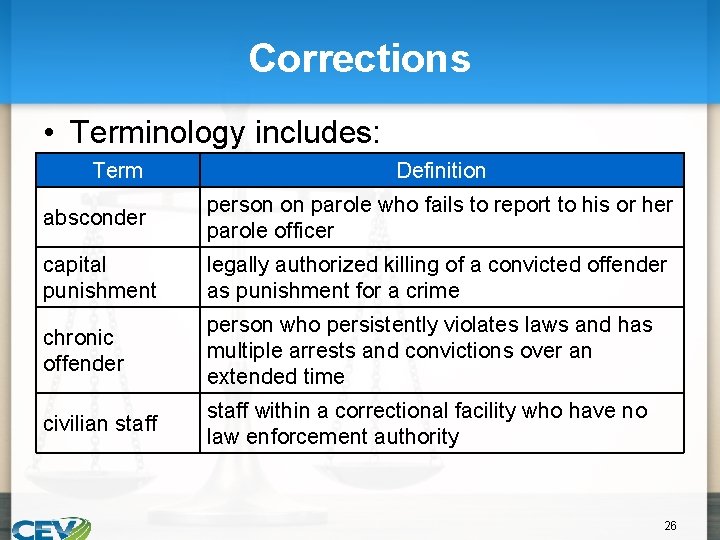 Corrections

• Terminology includes:

| Term | Definition |
|---|---|
| absconder | person on parole who fails to report to his or her parole officer |
| capital punishment | legally authorized killing of a convicted offender as punishment for a crime |
| chronic offender | person who persistently violates laws and has multiple arrests and convictions over an extended time |
| civilian staff | staff within a correctional facility who have no law enforcement authority |

CEV

26